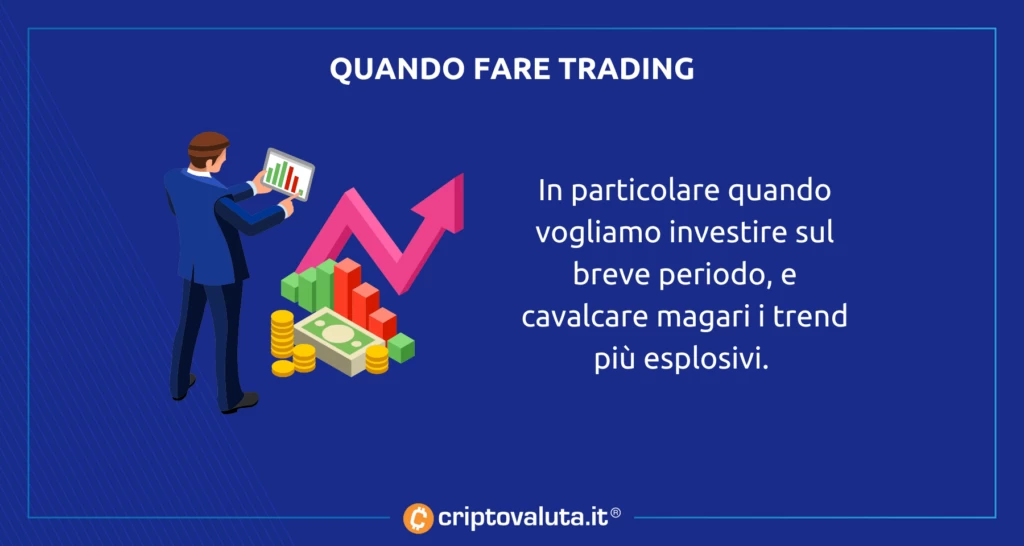 QUANDO FARE TRADING

In particolare quando vogliamo investire sul breve periodo, e cavalcare magari i trend più esplosivi.

criptovaluta.it®